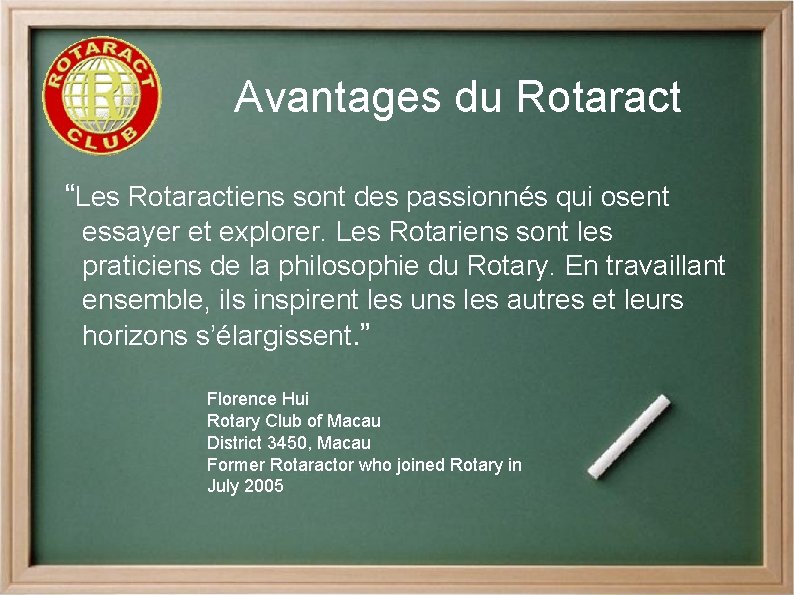 ROTARACT
R
CLUB

Avantages du Rotaract

“Les Rotaractiens sont des passionnés qui osent essayer et explorer. Les Rotariens sont les praticiens de la philosophie du Rotary. En travaillant ensemble, ils inspirent les uns les autres et leurs horizons s’élargissent.”

Florence Hui
Rotary Club of Macau
District 3450, Macau
Former Rotaractor who joined Rotary in July 2005